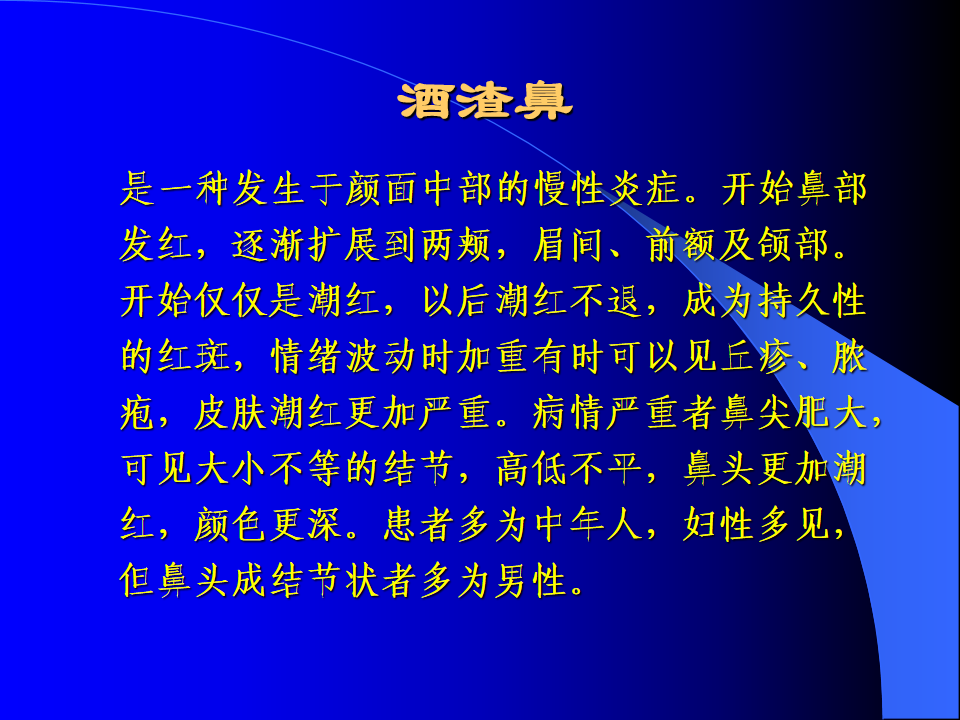 酒渣鼻

是一种发生于颜面中部的慢性炎症。开始鼻部发红，逐渐扩展到两颊，眉间、前额及颌部。开始仅仅是潮红，以后潮红不退，成为持久性的红斑，情绪波动时加重有时可以见丘疹、脓疱，皮肤潮红更加严重。病情严重者鼻尖肥大，可见大小不等的结节，高低不平，鼻头更加潮红，颜色更深。患者多为中年人，妇性多见，但鼻头成结节状者多为男性。